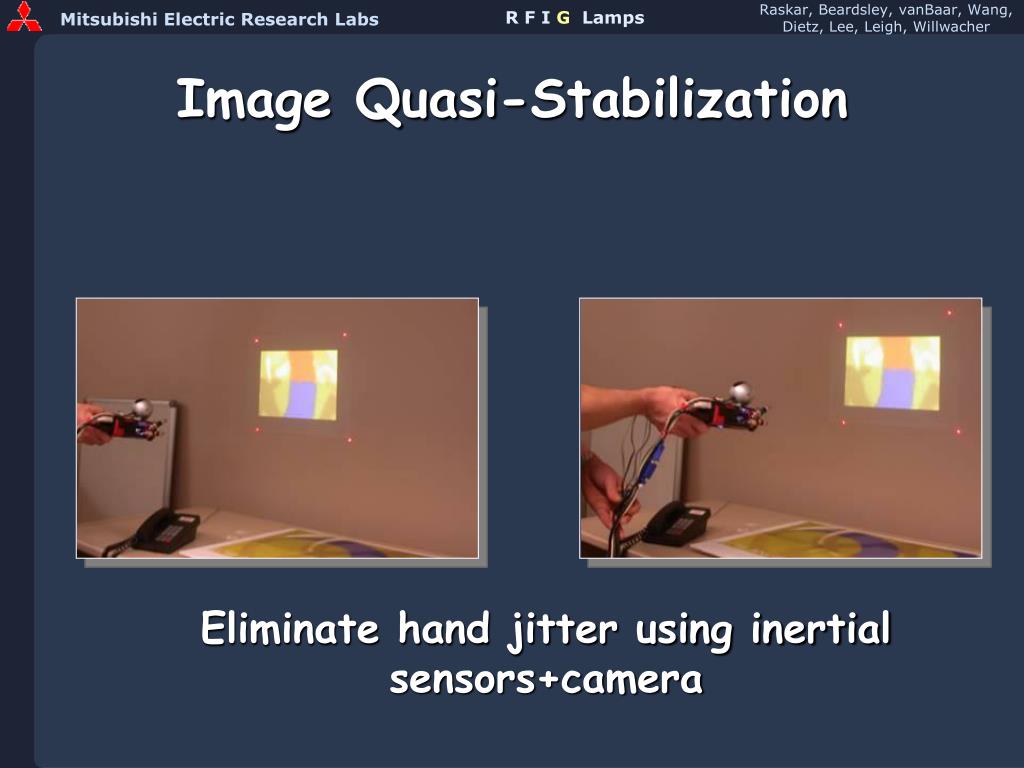 Mitsubishi Electric Research Labs

R F I G Lamps

Raskar, Beardsley, vanBaar, Wang, Dietz, Lee, Leigh, Willwacher

Image Quasi-Stabilization

Eliminate hand jitter using inertial sensors+camera